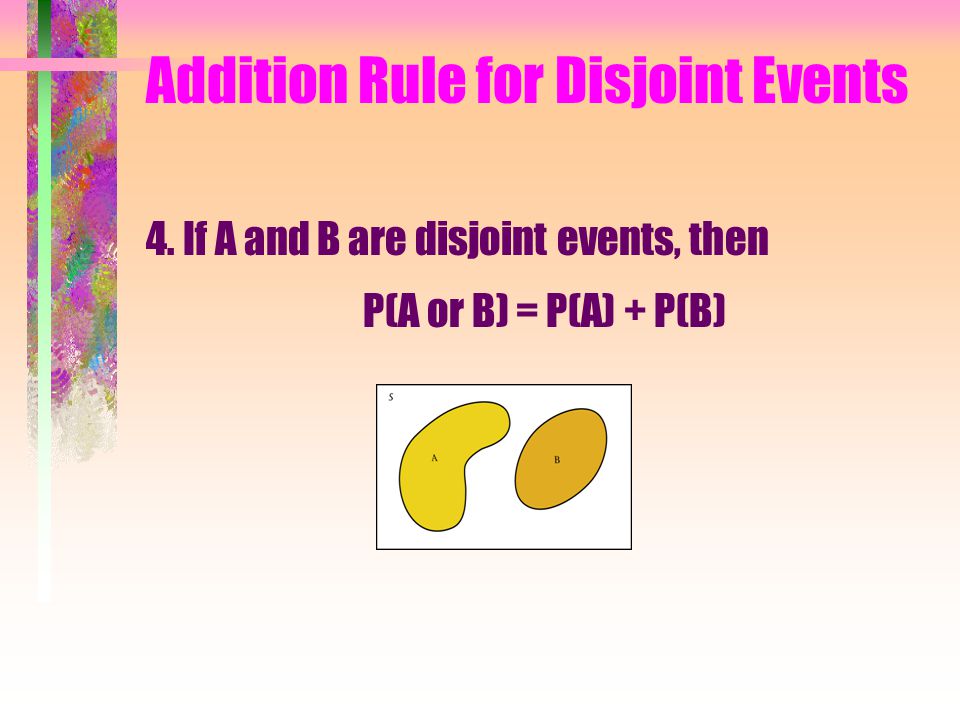 Addition Rule for Disjoint Events

4. If A and B are disjoint events, then

P(A or B) = P(A) + P(B)

S

A

B